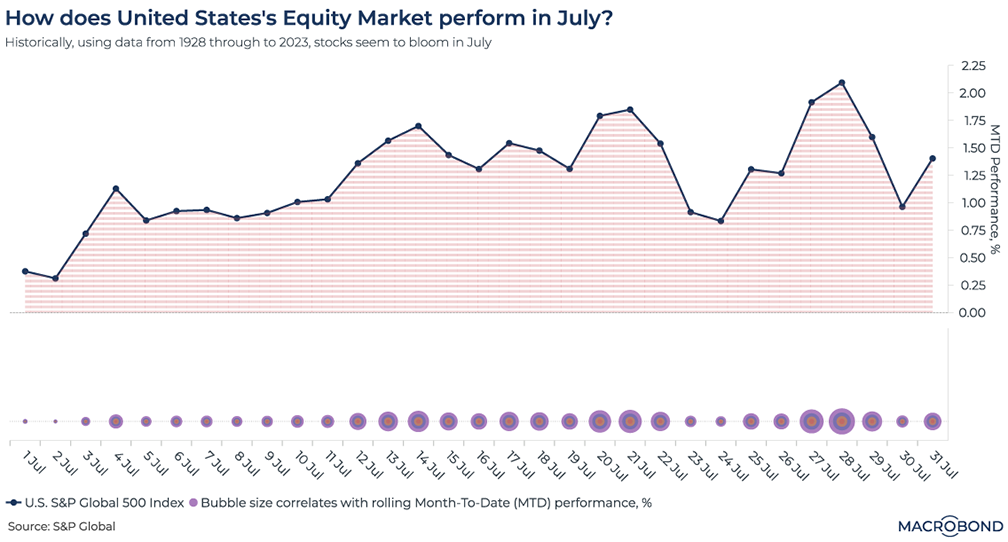 How does United States's Equity Market perform in July?
Historically, using data from 1928 through to 2023, stocks seem to bloom in July

2.25
2.00
1.75
1.50
1.25
1.00
0.75
0.50
0.25
0.00

MTD Performance, %

1 Jul 2 Jul 3 Jul 4 Jul 5 Jul 6 Jul 7 Jul 8 Jul 9 Jul 10 Jul 11 Jul 12 Jul 13 Jul 14 Jul 15 Jul 16 Jul 17 Jul 18 Jul 19 Jul 20 Jul 21 Jul 22 Jul 23 Jul 24 Jul 25 Jul 26 Jul 27 Jul 28 Jul 29 Jul 30 Jul 31 Jul

U.S. S&P Global 500 Index Bubble size correlates with rolling Month-To-Date (MTD) performance, %

Source: S&P Global

MACROBOND